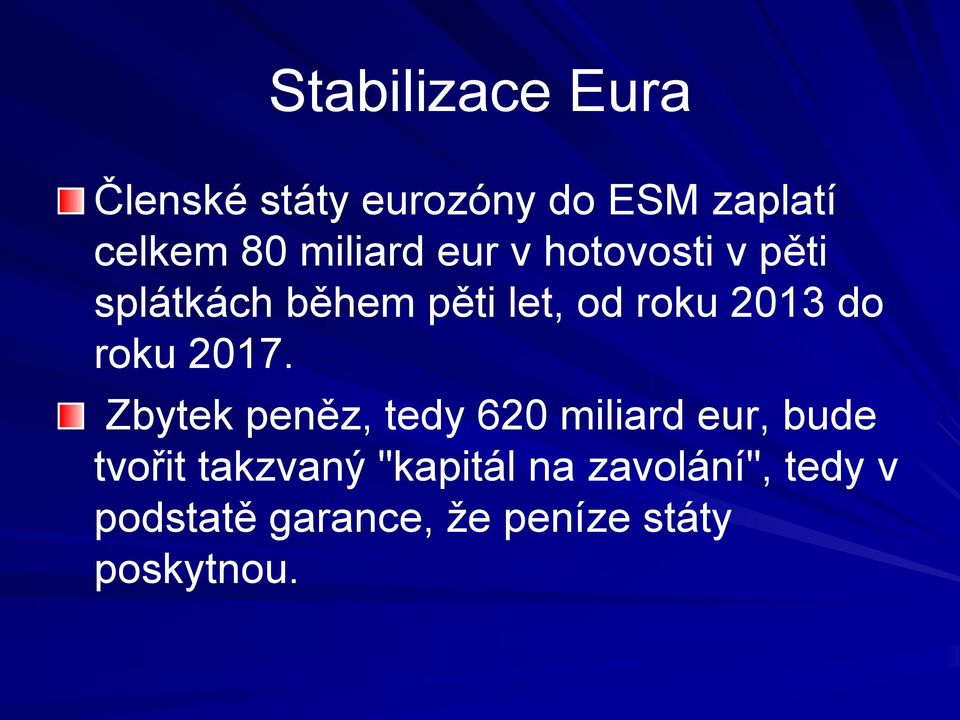 Stabilizace Eura

Členské státy eurozóny do ESM zaplatí celkem 80 miliard eur v hotovosti v pěti splátkách během pěti let, od roku 2013 do roku 2017.

Zbytek peněz, tedy 620 miliard eur, bude tvořit takzvaný "kapitál na zavolání", tedy v podstatě garance, že peníze státy poskytnou.